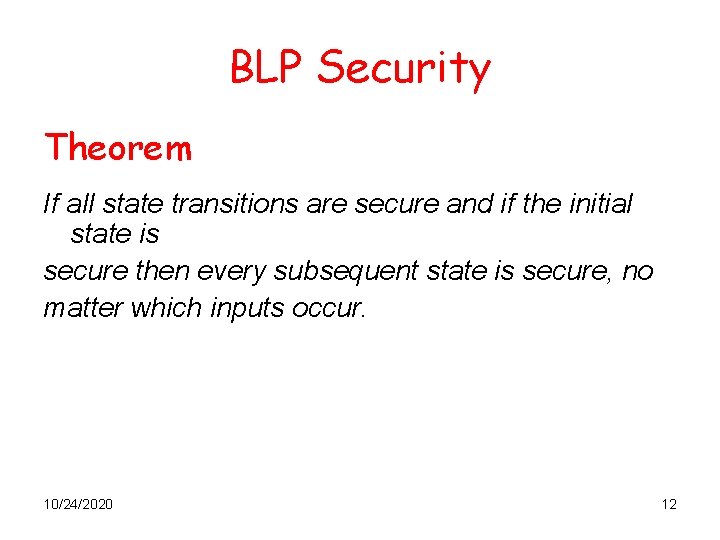 BLP Security

Theorem

If all state transitions are secure and if the initial state is

secure then every subsequent state is secure, no matter which inputs occur.

10/24/2020

12